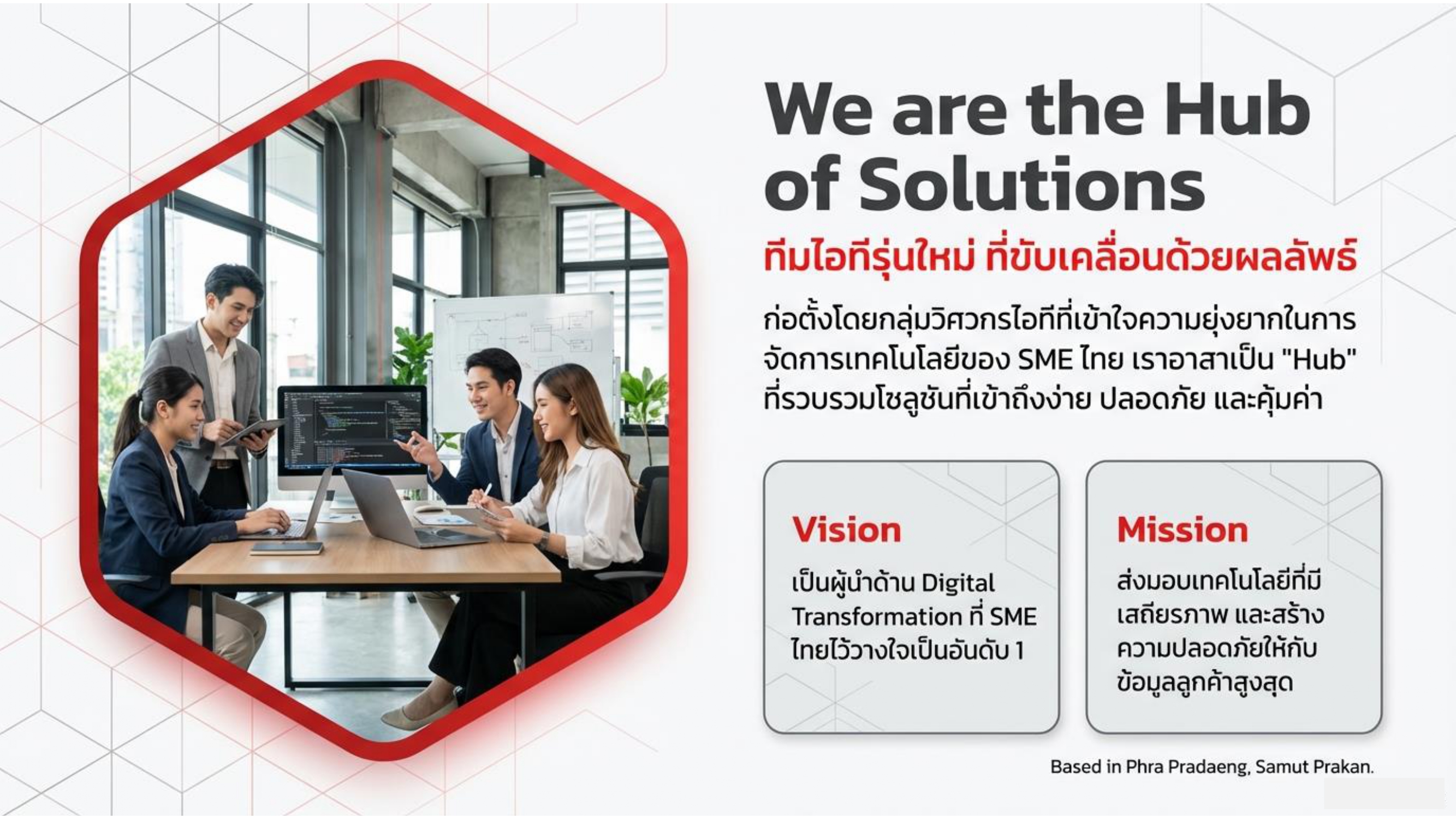 We are the Hub of Solutions

ทีมไอทีรุ่นใหม่ ที่ขับเคลื่อนด้วยผลลัพธ์

ก่อตั้งโดยกลุ่มวิศวกรไอทีที่เข้าใจความยุ่งยากในการจัดการเทคโนโลยีของ SME ไทย เราอาสาเป็น "Hub" ที่รวบรวมโซลูชันที่เข้าถึงง่าย ปลอดภัย และคุ้มค่า

Vision

เป็นผู้นำด้าน Digital Transformation ที่ SME ไทยไว้วางใจเป็นอันดับ 1

Mission

ส่งมอบเทคโนโลยีที่มีเสถียรภาพ และสร้างความปลอดภัยให้กับข้อมูลลูกค้าสูงสุด

Based in Phra Pradaeng, Samut Prakan.